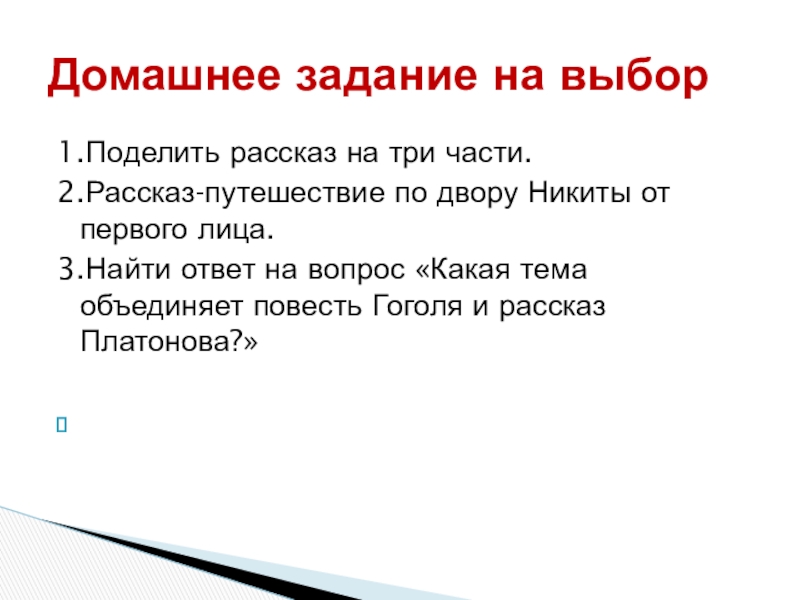 Домашнее задание на выбор

1.Поделить рассказ на три части.
2.Рассказ-путешествие по двору Никиты от первого лица.
3.Найти ответ на вопрос «Какая тема объединяет повесть Гоголя и рассказ Платонова?»